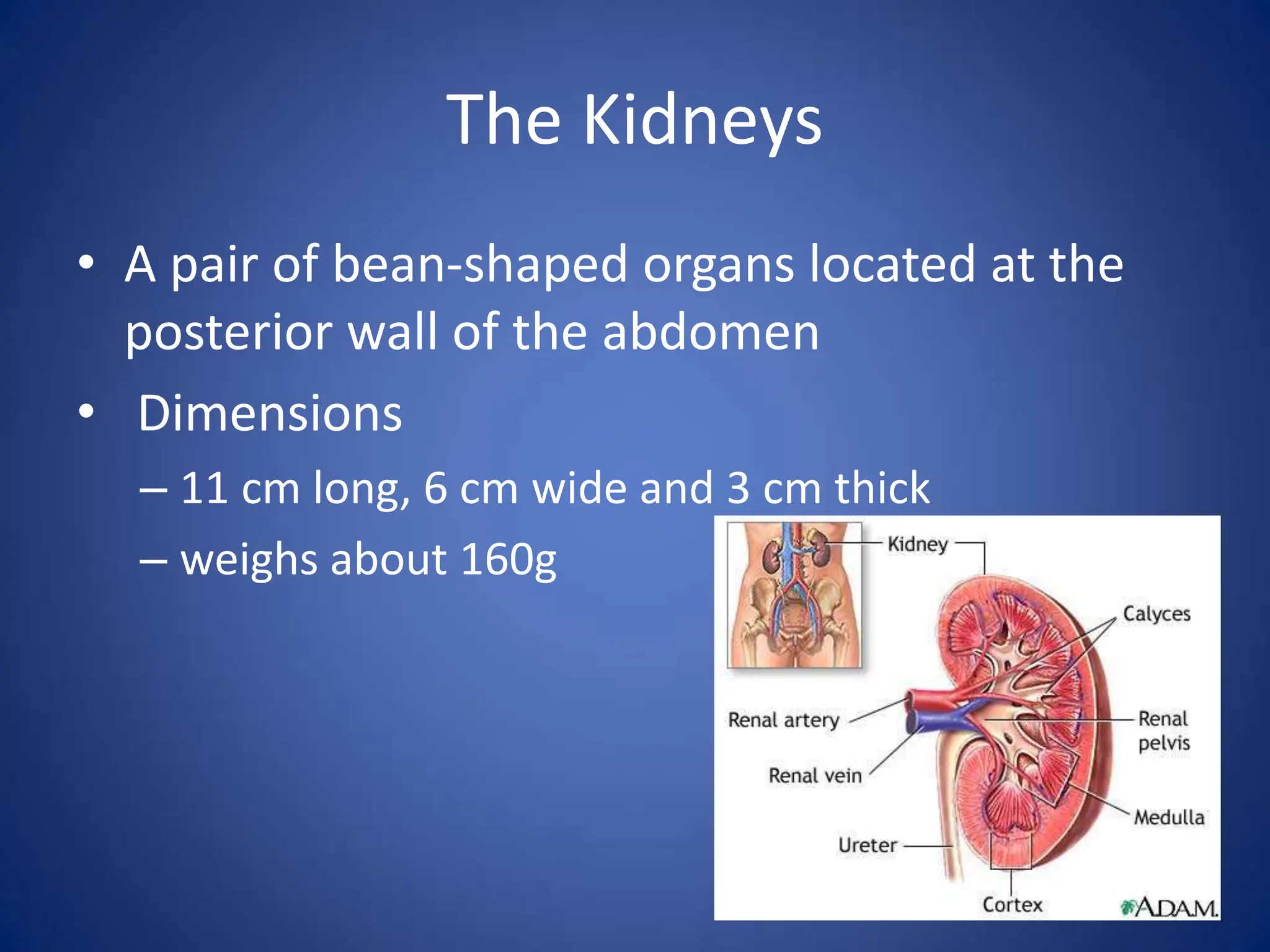 The Kidneys

• A pair of bean-shaped organs located at the posterior wall of the abdomen

• Dimensions

– 11 cm long, 6 cm wide and 3 cm thick

– weighs about 160g

Kidney
Calyces
Renal artery
Renal pelvis
Renal vein
Medulla
Ureter
Cortex
ADAM.